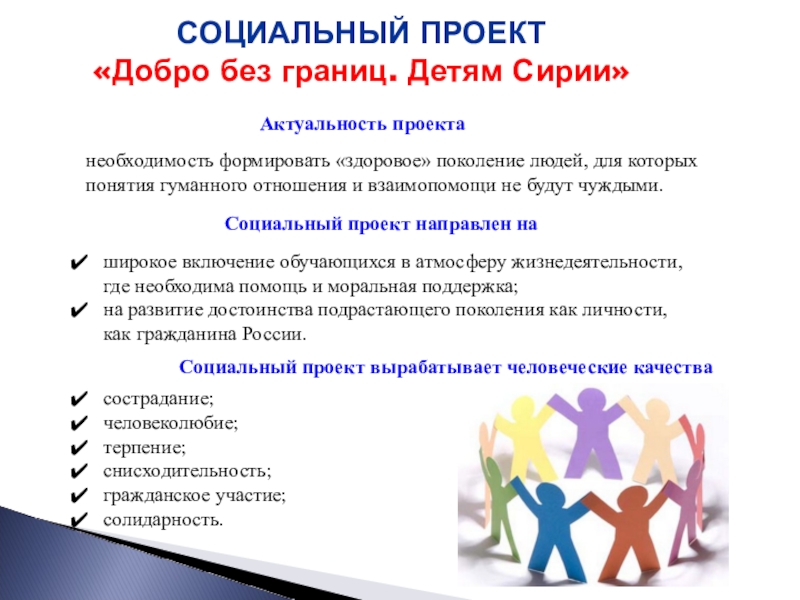 СОЦИАЛЬНЫЙ ПРОЕКТ
«Добро без границ. Детям Сирии»

Актуальность проекта

необходимость формировать «здоровое» поколение людей, для которых понятия гуманного отношения и взаимопомощи не будут чуждыми.

Социальный проект направлен на

✔ широкое включение обучающихся в атмосферу жизнедеятельности, где необходима помощь и моральная поддержка;
✔ на развитие достоинства подрастающего поколения как личности, как гражданина России.

Социальный проект вырабатывает человеческие качества

✔ сострадание;
✔ человеколюбие;
✔ терпение;
✔ снисходительность;
✔ гражданское участие;
✔ солидарность.